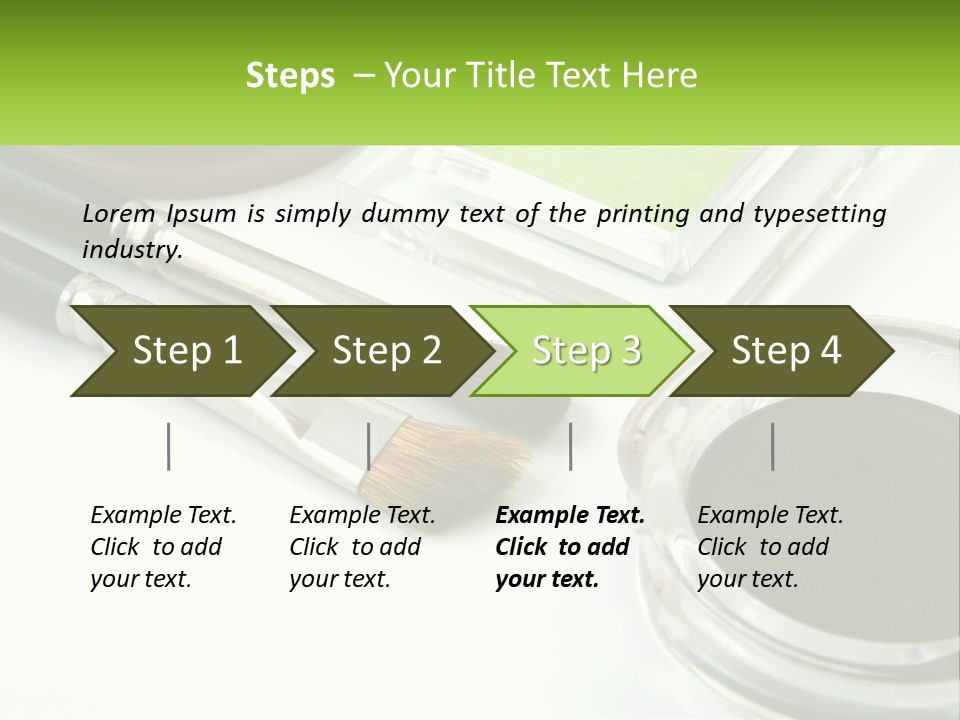 Steps – Your Title Text Here

Lorem Ipsum is simply dummy text of the printing and typesetting industry.

Step 1

Step 2

Step 3

Step 4

Example Text. Click to add your text.

Example Text. Click to add your text.

Example Text. Click to add your text.

Example Text. Click to add your text.